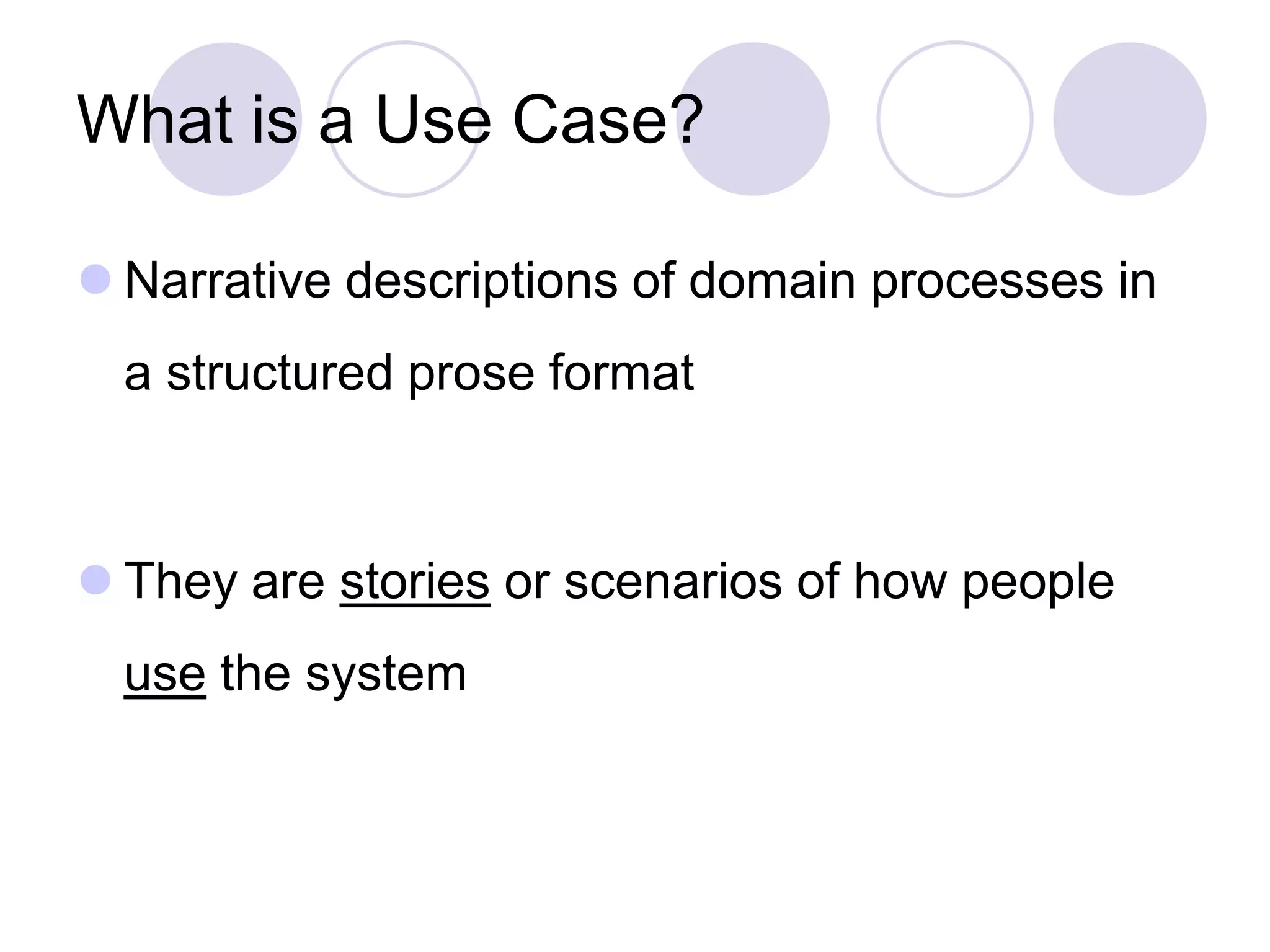 What is a Use Case?

Narrative descriptions of domain processes in a structured prose format

They are stories or scenarios of how people use the system